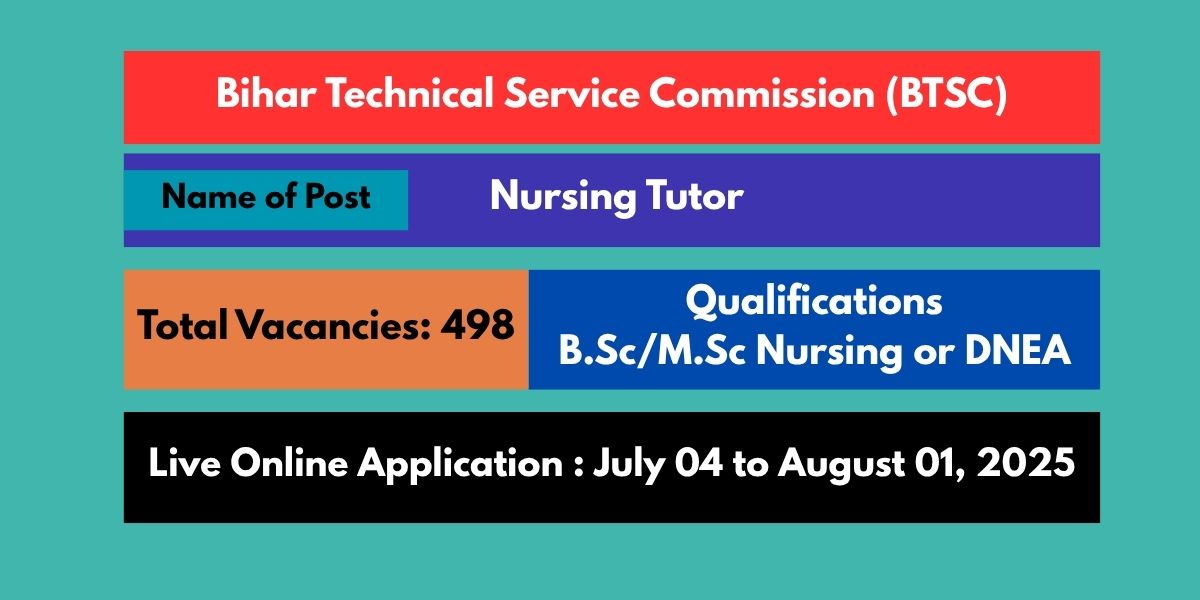 Bihar Technical Service Commission (BTSC)

Name of Post

Nursing Tutor

Total Vacancies: 498

Qualifications
B.Sc/M.Sc Nursing or DNEA

Live Online Application : July 04 to August 01, 2025